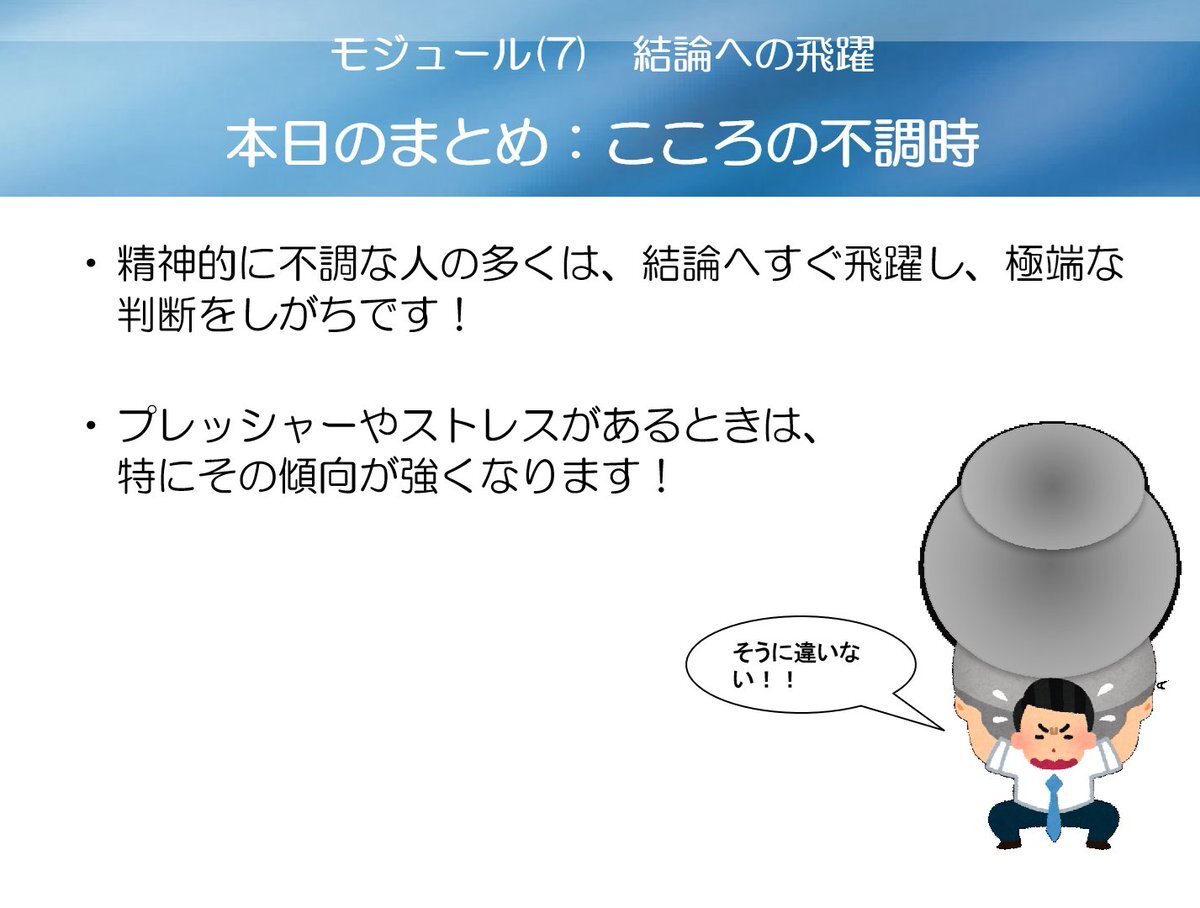 モジュール(7)　結論への飛躍

本日のまとめ：こころの不調時

・精神的に不調な人の多くは、結論へすぐ飛躍し、極端な判断をしがちです！

・プレッシャーやストレスがあるときは、特にその傾向が強くなります！

そうに違いない！！